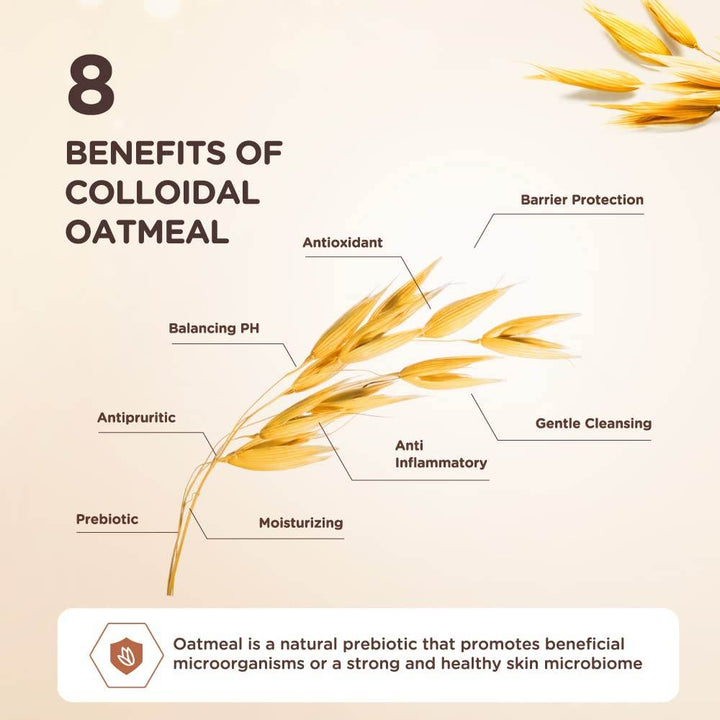 8

BENEFITS OF COLLOIDAL OATMEAL

Barrier Protection

Antioxidant

Balancing PH

Antipruritic

Gentle Cleansing

Anti Inflammatory

Prebiotic

Moisturizing

Oatmeal is a natural prebiotic that promotes beneficial microorganisms or a strong and healthy skin microbiome